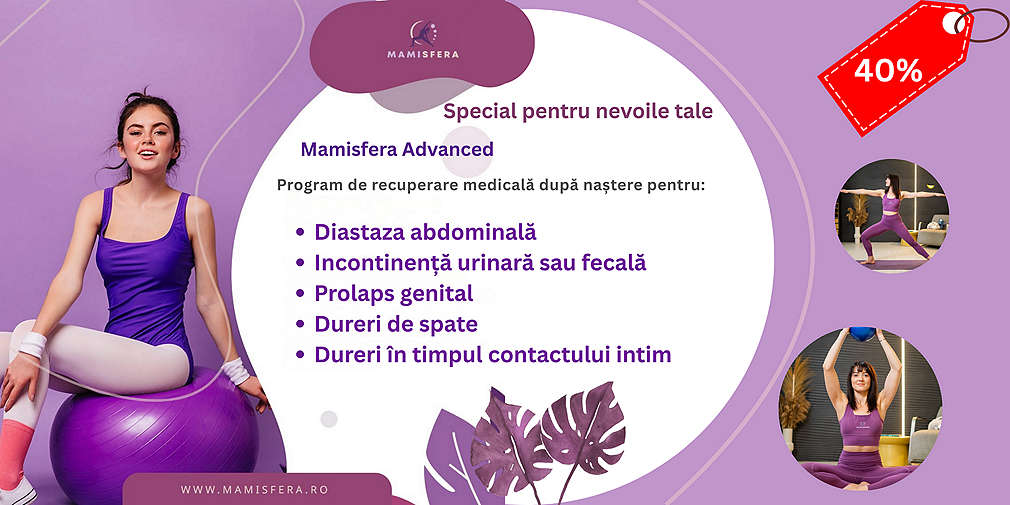 MAMISFERA

40%

Special pentru nevoile tale

Mamisfera Advanced

Program de recuperare medicală după naștere pentru:

• Diastaza abdominală
• Incontinență urinară sau fecală
• Prolaps genital
• Dureri de spate
• Dureri în timpul contactului intim

WWW.MAMISFERA.RO